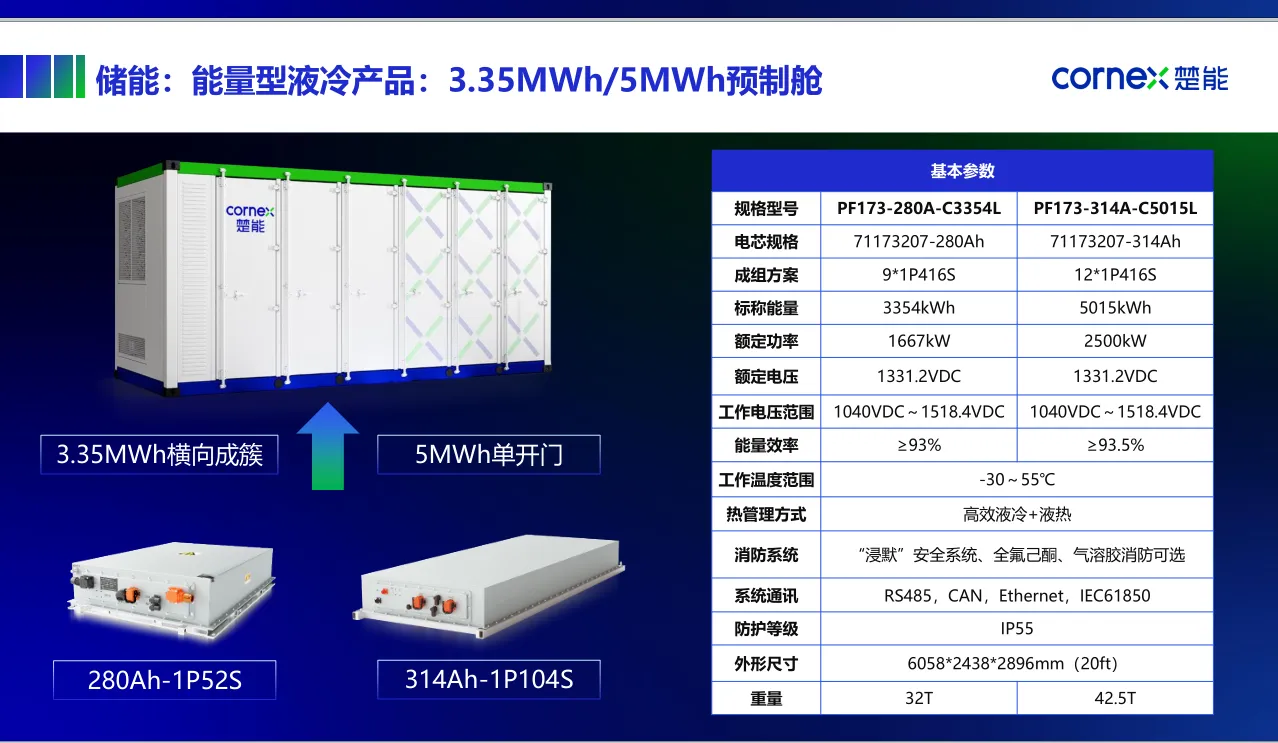 储能：能量型液冷产品：3.35MWh/5MWh预制舱

cornex 楚能

cornex
楚能

3.35MWh横向成簇

5MWh单开门

280Ah-1P52S

314Ah-1P104S

| 基本参数 | | |
|---|---|---|
| 规格型号 | PF173-280A-C3354L | PF173-314A-C5015L |
| 电芯规格 | 71173207-280Ah | 71173207-314Ah |
| 成组方案 | 9*1P416S | 12*1P416S |
| 标称能量 | 3354kWh | 5015kWh |
| 额定功率 | 1667kW | 2500kW |
| 额定电压 | 1331.2VDC | 1331.2VDC |
| 工作电压范围 | 1040VDC～1518.4VDC | 1040VDC～1518.4VDC |
| 能量效率 | ≥93% | ≥93.5% |
| 工作温度范围 | -30～55℃ | |
| 热管理方式 | 高效液冷+液热 | |
| 消防系统 | “浸默”安全系统、全氟己酮、气溶胶消防可选 | |
| 系统通讯 | RS485，CAN，Ethernet，IEC61850 | |
| 防护等级 | IP55 | |
| 外形尺寸 | 6058*2438*2896mm（20ft） | |
| 重量 | 32T | 42.5T |